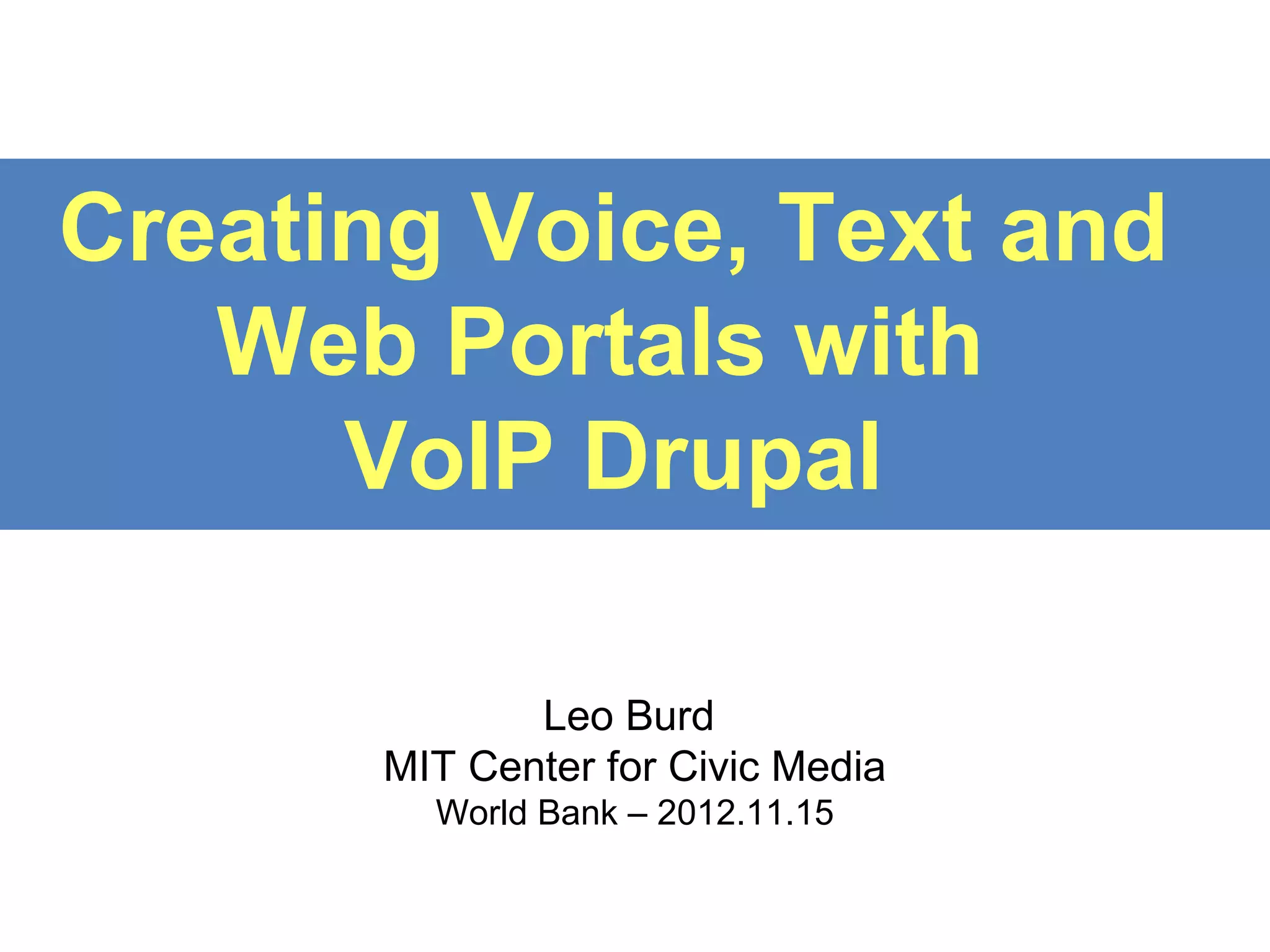 Creating Voice, Text and Web Portals with VoIP Drupal

Leo Burd
MIT Center for Civic Media
World Bank – 2012.11.15